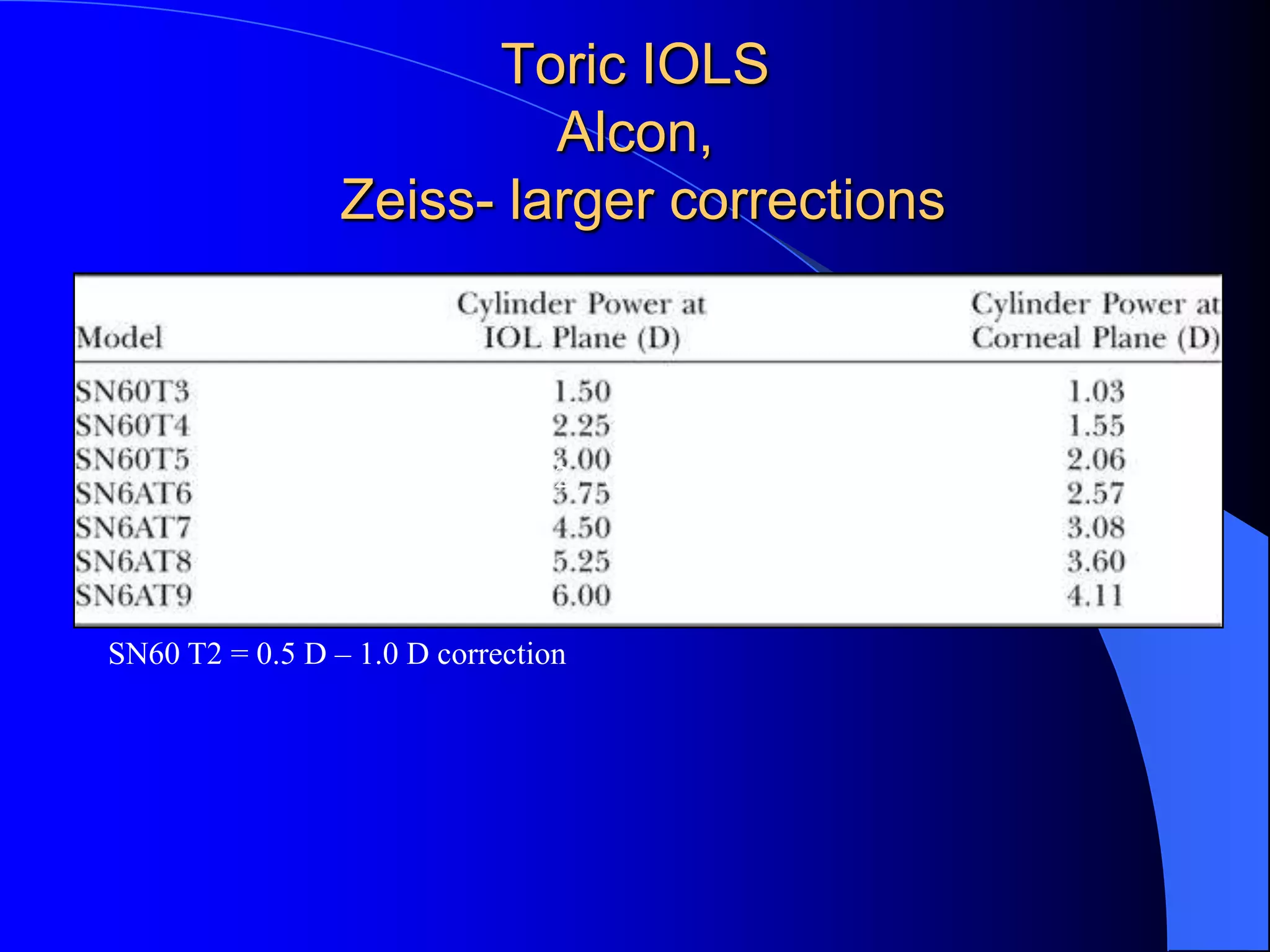 Toric IOLS
Alcon,
Zeiss- larger corrections

| Model | Cylinder Power at IOL Plane (D) | Cylinder Power at Corneal Plane (D) |
|---|---|---|
| SN60T3 | 1.50 | 1.03 |
| SN60T4 | 2.25 | 1.55 |
| SN60T5 | 3.00 | 2.06 |
| SN6AT6 | 3.75 | 2.57 |
| SN6AT7 | 4.50 | 3.08 |
| SN6AT8 | 5.25 | 3.60 |
| SN6AT9 | 6.00 | 4.11 |

SN60 T2 = 0.5 D – 1.0 D correction